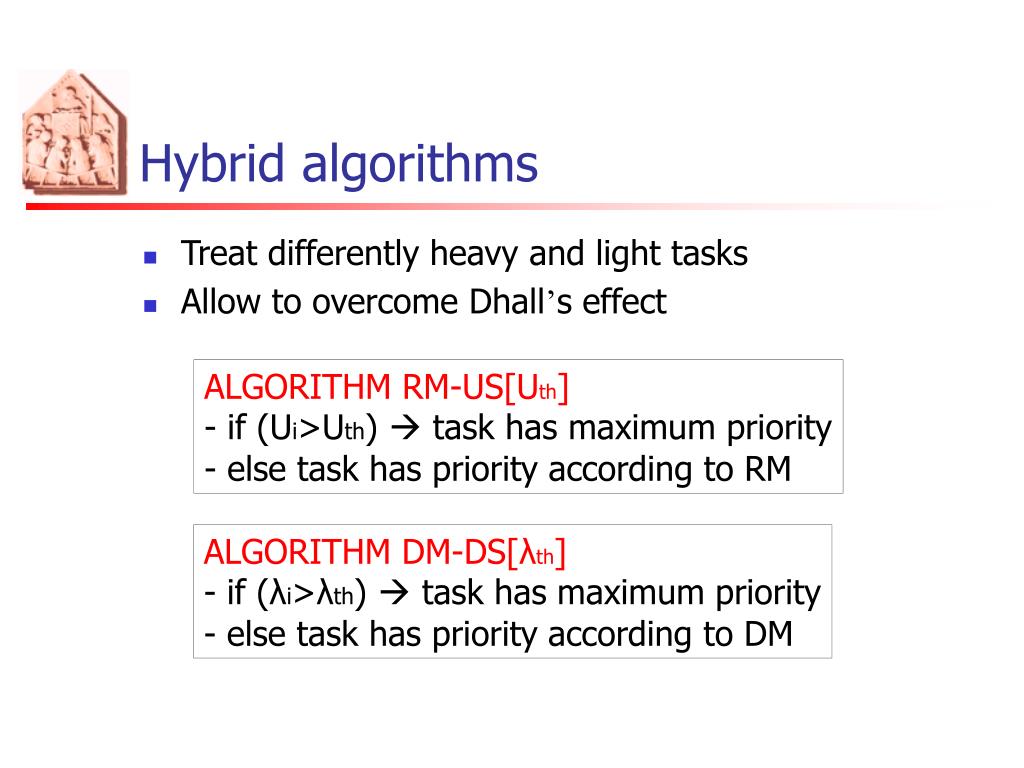 Hybrid algorithms

- Treat differently heavy and light tasks
- Allow to overcome Dhall's effect

ALGORITHM RM-US[$U_{th}$]
- if ($U_i > U_{th}$) → task has maximum priority
- else task has priority according to RM

ALGORITHM DM-DS[$\lambda_{th}$]
- if ($\lambda_i > \lambda_{th}$) → task has maximum priority
- else task has priority according to DM